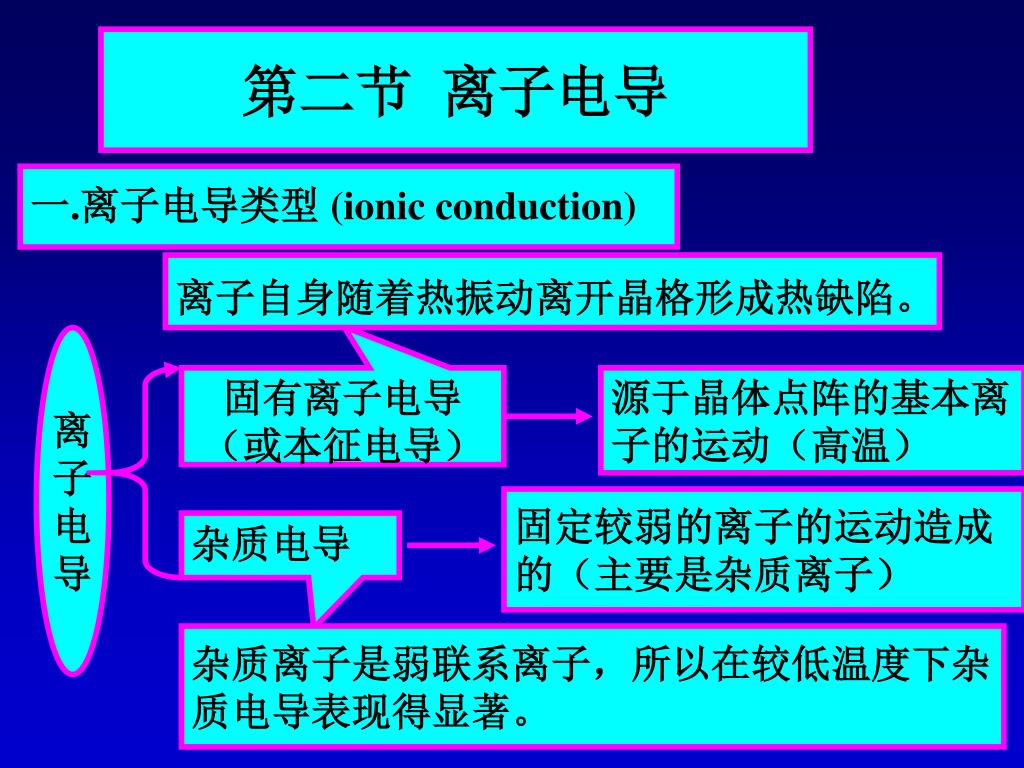 第二节 离子电导

一.离子电导类型 (ionic conduction)

离子自身随着热振动离开晶格形成热缺陷。

离子电导

固有离子电导（或本征电导）

源于晶体点阵的基本离子的运动（高温）

杂质电导

固定较弱的离子的运动造成的（主要是杂质离子）

杂质离子是弱联系离子，所以在较低温度下杂质电导表现得显著。